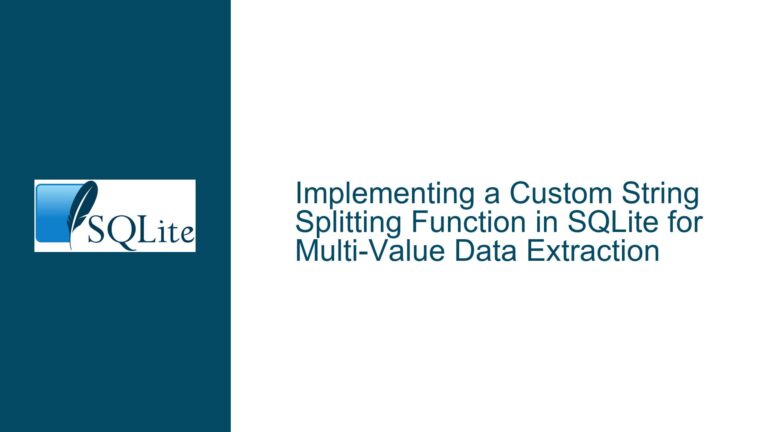 SQLite

Implementing a Custom String Splitting Function in SQLite for Multi-Value Data Extraction